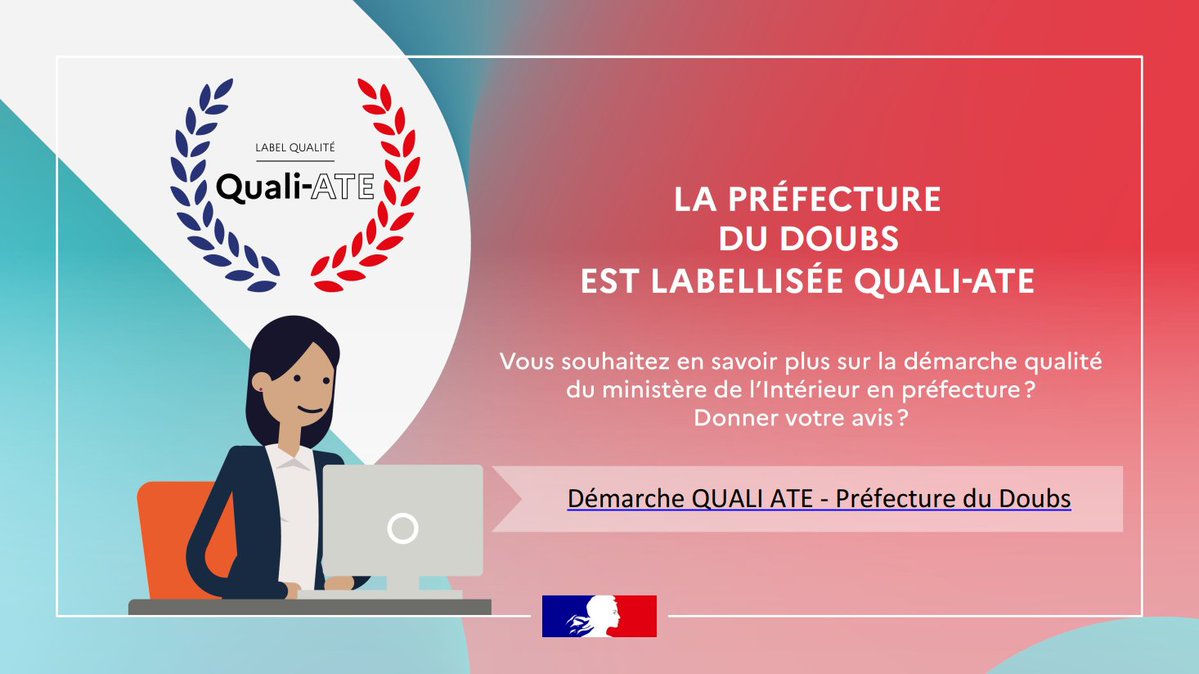 LABEL QUALITÉ
Quali-ATE

LA PRÉFECTURE
DU DOUBS
EST LABELLISÉE QUALI-ATE

Vous souhaitez en savoir plus sur la démarche qualité du ministère de l'Intérieur en préfecture ? Donner votre avis ?

Démarche QUALI ATE - Préfecture du Doubs